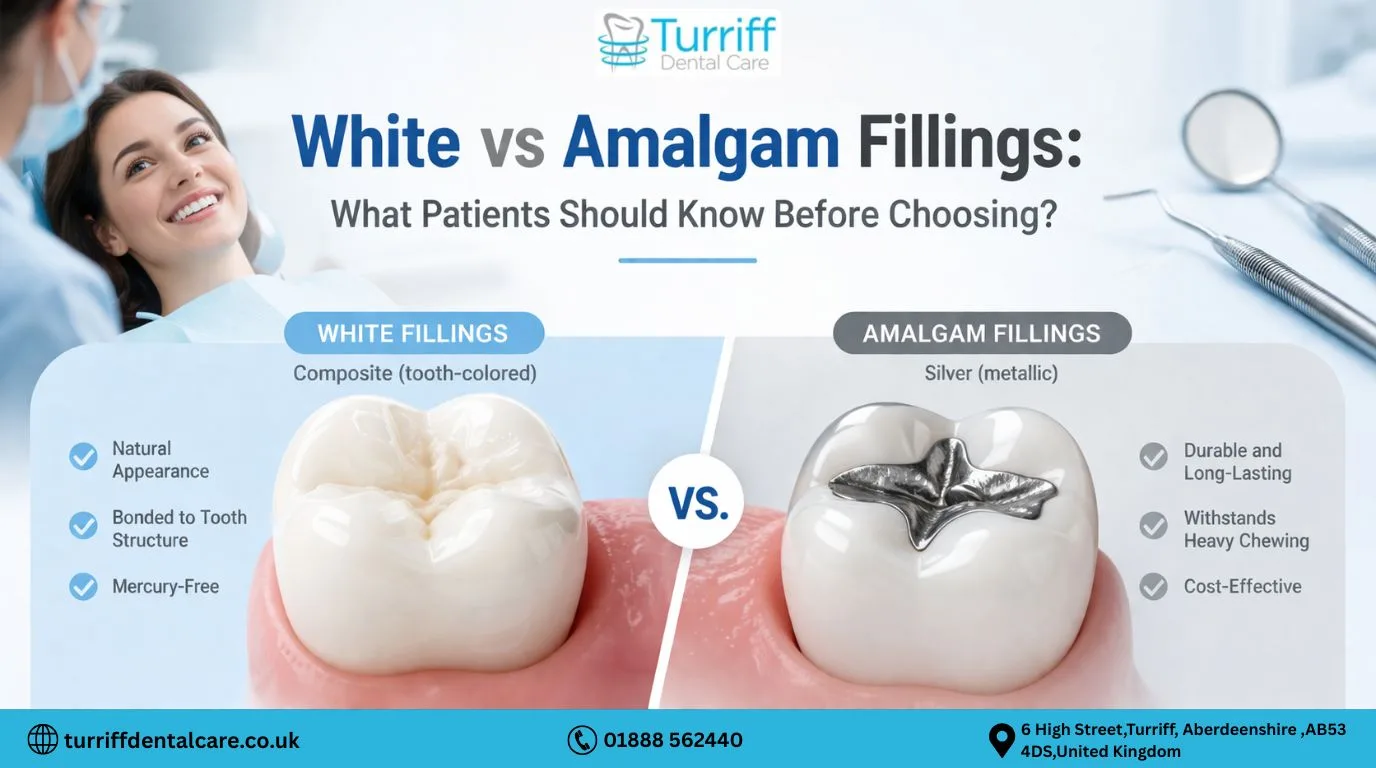 Turriff
Dental Care

White vs Amalgam Fillings:
What Patients Should Know Before Choosing?

WHITE FILLINGS
Composite (tooth-colored)

Natural Appearance

Bonded to Tooth Structure

Mercury-Free

VS.

AMALGAM FILLINGS
Silver (metallic)

Durable and Long-Lasting

Withstands Heavy Chewing

Cost-Effective

turriffdentalcare.co.uk

01888 562440

6 High Street,Turriff, Aberdeenshire ,AB53 4DS,United Kingdom